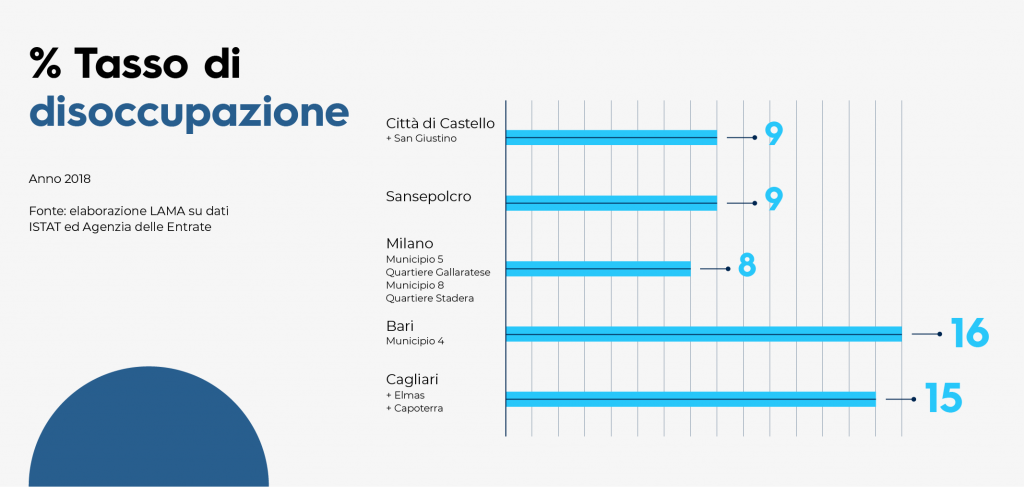 % Tasso di
disoccupazione

Anno 2018

Fonte: elaborazione LAMA su dati ISTAT ed Agenzia delle Entrate

Città di Castello
+ San Giustino
9

Sansepolcro
9

Milano
Municipio 5
Quartiere Gallaratese
Municipio 8
Quartiere Stadera
8

Bari
Municipio 4
16

Cagliari
+ Elmas
+ Capoterra
15